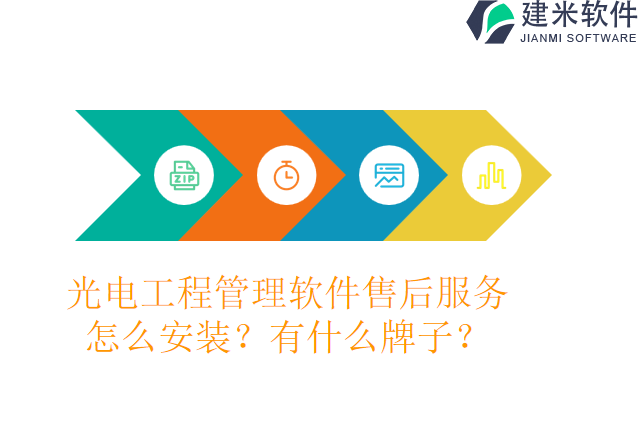 建米软件
JIANMI SOFTWARE

ZIP

光电工程管理软件售后服务怎么安装？有什么牌子？